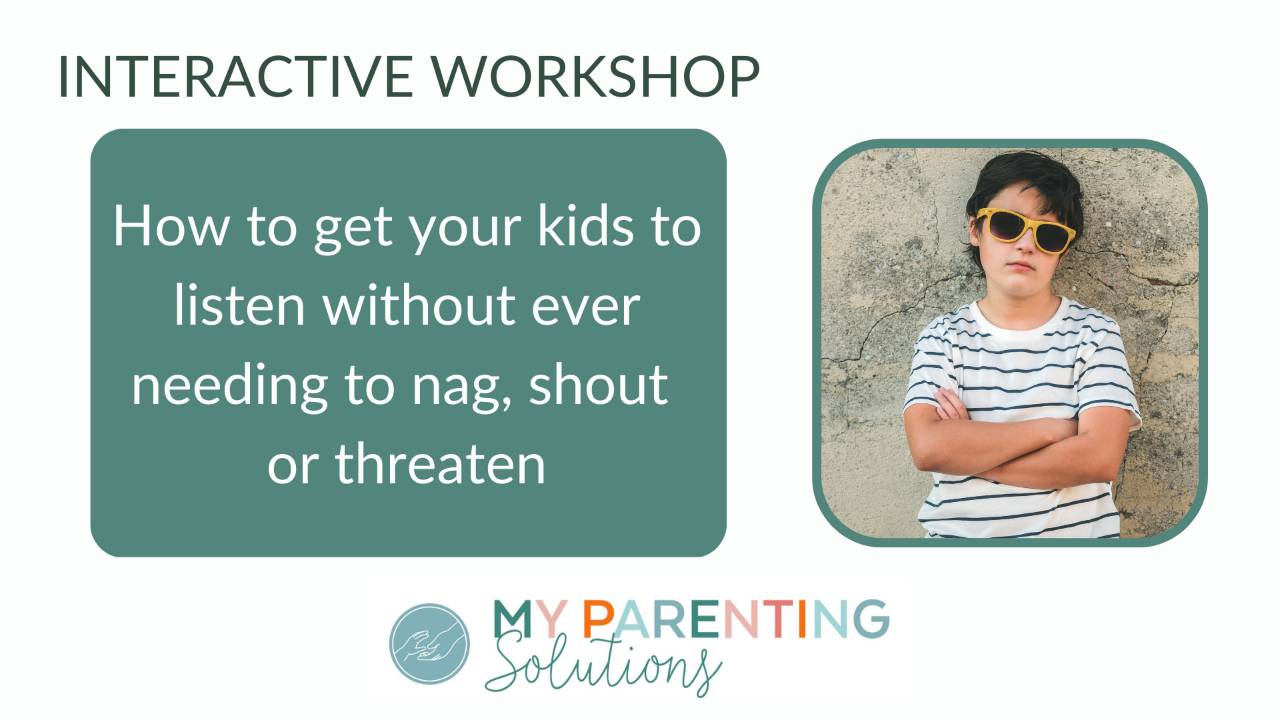 INTERACTIVE WORKSHOP

How to get your kids to listen without ever needing to nag, shout or threaten

MY PARENTING Solutions